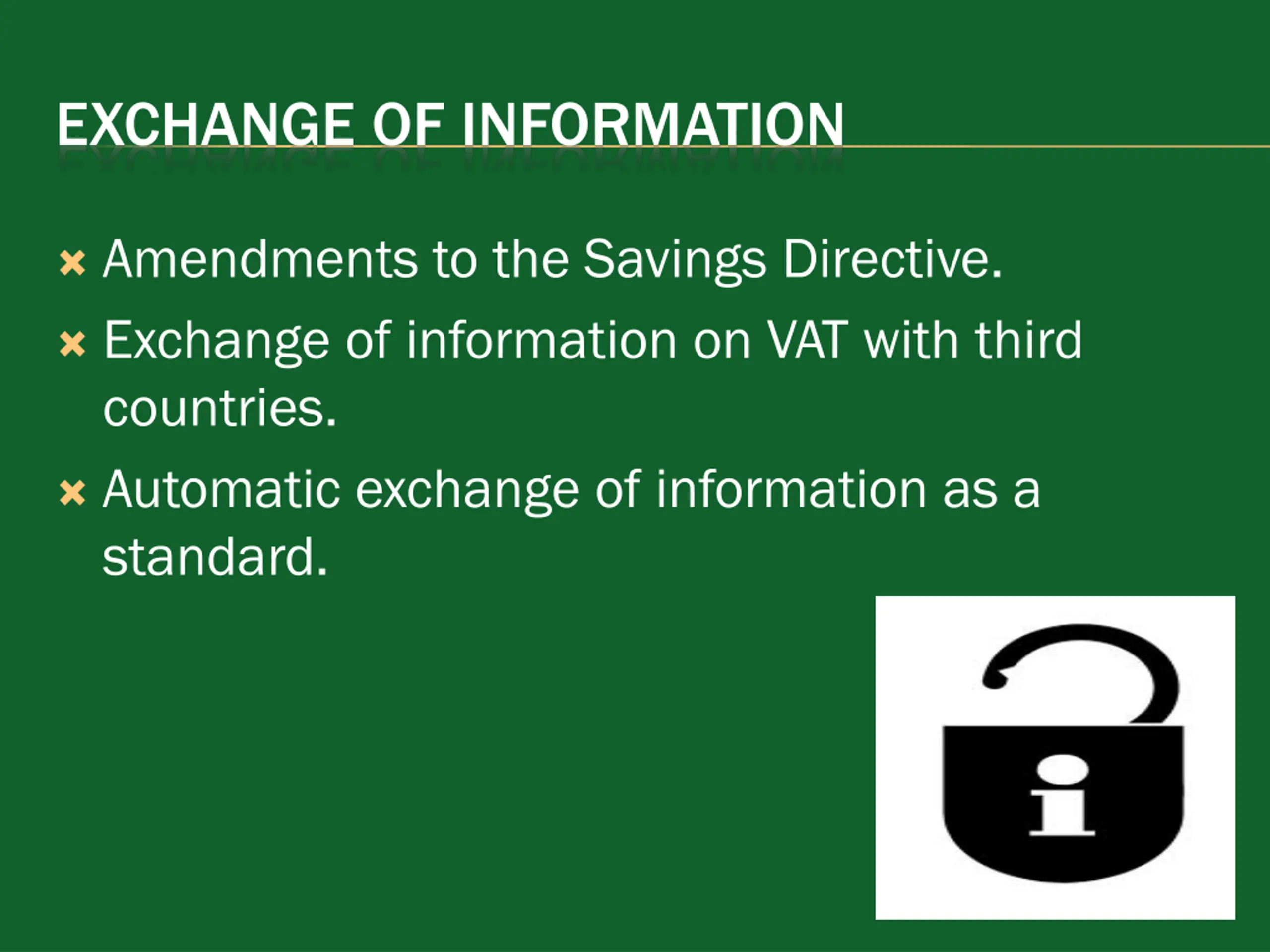 EXCHANGE OF INFORMATION

Amendments to the Savings Directive.

Exchange of information on VAT with third countries.

Automatic exchange of information as a standard.

i